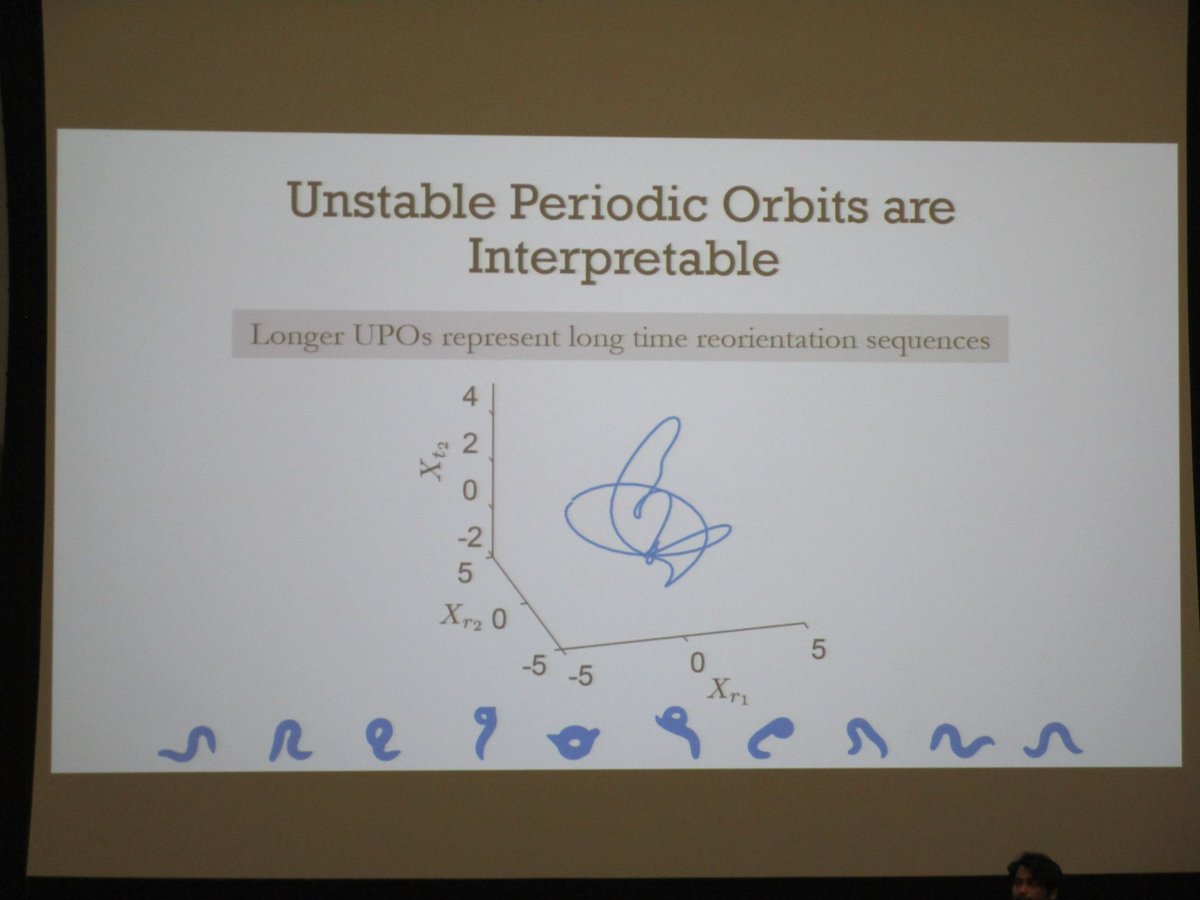 Unstable Periodic Orbits are Interpretable

Longer UPOs represent long time reorientation sequences

4
2
0
-2
$X_{t_2}$
5
0
-5
$X_{r_2}$
-5
0
5
$X_{r_1}$